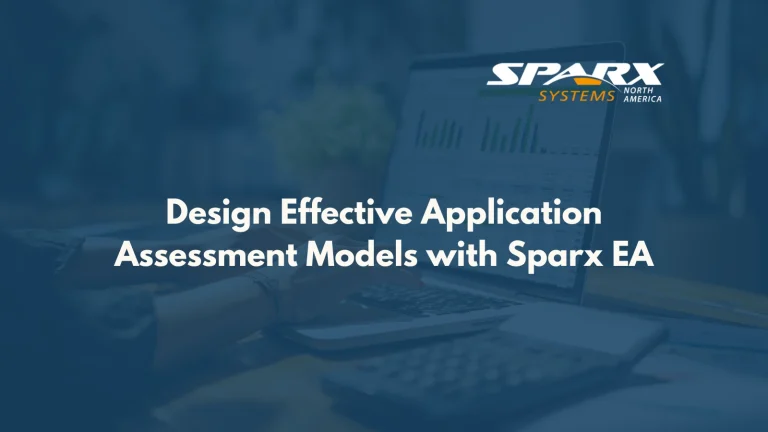 SPARX
SYSTEMS NORTH AMERICA

Design Effective Application Assessment Models with Sparx EA